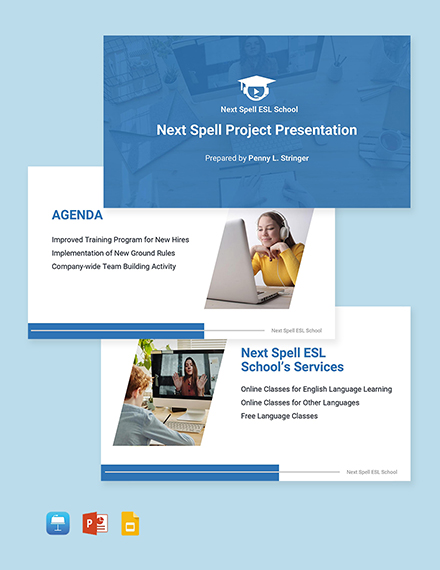 Next Spell ESL School

Next Spell Project Presentation

Prepared by Penny L. Stringer

AGENDA

Improved Training Program for New Hires
Implementation of New Ground Rules
Company-wide Team Building Activity

Next Spell ESL School

Next Spell ESL School's Services

Online Classes for English Language Learning
Online Classes for Other Languages
Free Language Classes

Next Spell ESL School